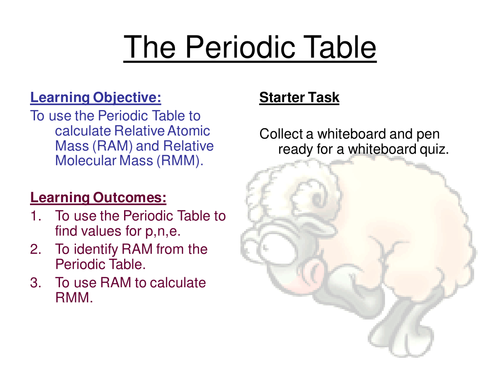 The Periodic Table

Learning Objective:
To use the Periodic Table to calculate Relative Atomic Mass (RAM) and Relative Molecular Mass (RMM).

Learning Outcomes:
1. To use the Periodic Table to find values for p,n,e.
2. To identify RAM from the Periodic Table.
3. To use RAM to calculate RMM.

Starter Task

Collect a whiteboard and pen ready for a whiteboard quiz.